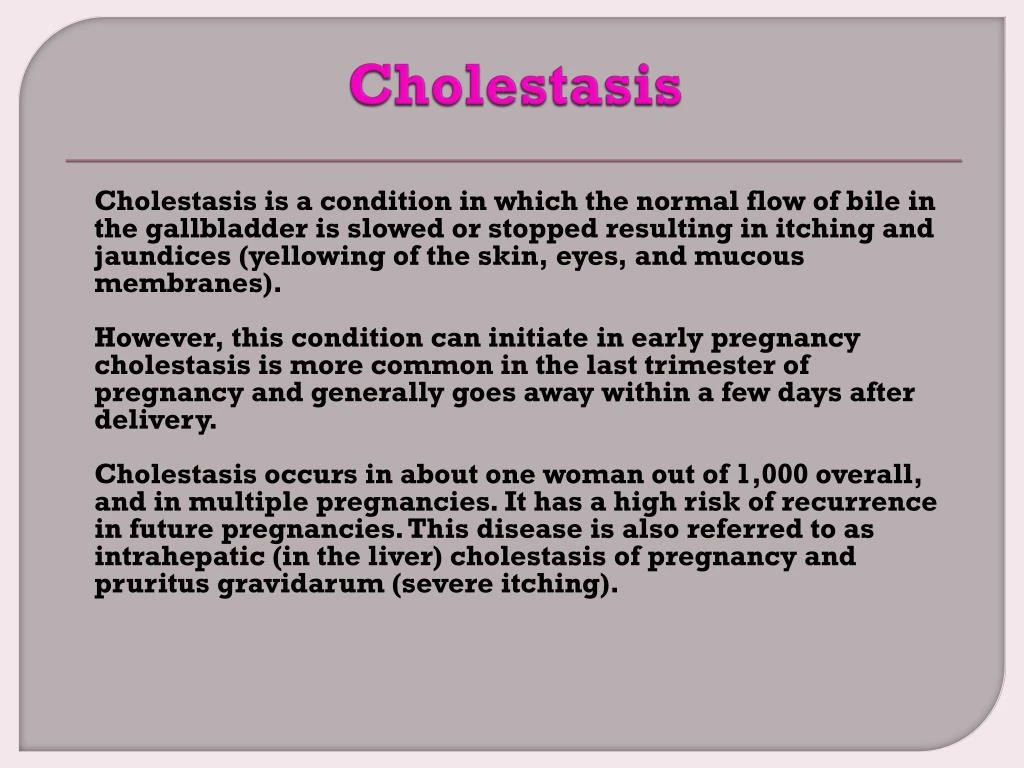 Cholestasis

Cholestasis is a condition in which the normal flow of bile in the gallbladder is slowed or stopped resulting in itching and jaundices (yellowing of the skin, eyes, and mucous membranes).

However, this condition can initiate in early pregnancy cholestasis is more common in the last trimester of pregnancy and generally goes away within a few days after delivery.

Cholestasis occurs in about one woman out of 1,000 overall, and in multiple pregnancies. It has a high risk of recurrence in future pregnancies. This disease is also referred to as intrahepatic (in the liver) cholestasis of pregnancy and pruritus gravidarum (severe itching).